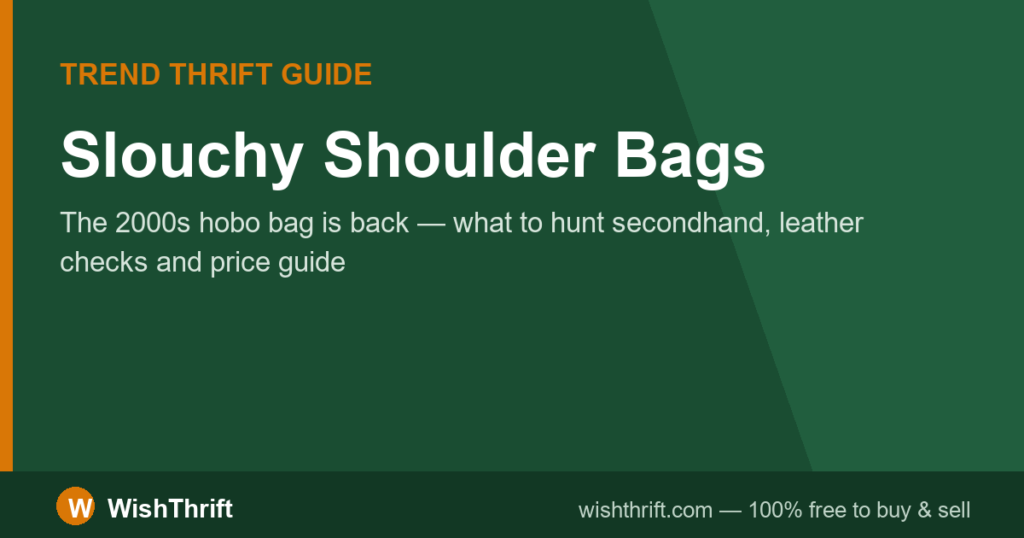 TREND THRIFT GUIDE

Slouchy Shoulder Bags

The 2000s hobo bag is back — what to hunt secondhand, leather checks and price guide

W WishThrift

wishthrift.com — 100% free to buy & sell